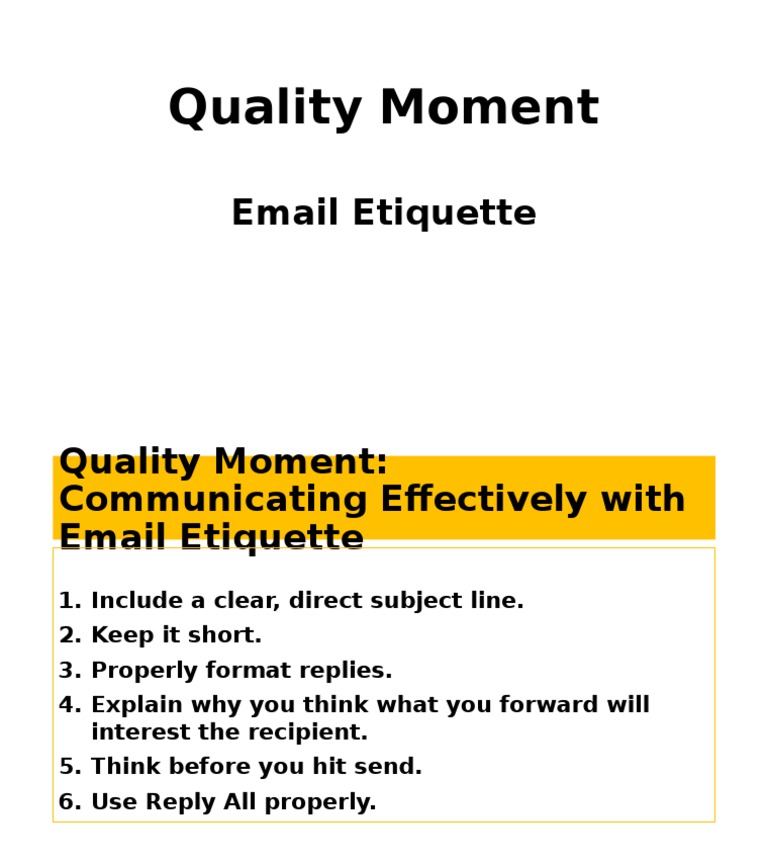 Quality Moment

Email Etiquette

Quality Moment: Communicating Effectively with Email Etiquette

1. Include a clear, direct subject line.
2. Keep it short.
3. Properly format replies.
4. Explain why you think what you forward will interest the recipient.
5. Think before you hit send.
6. Use Reply All properly.